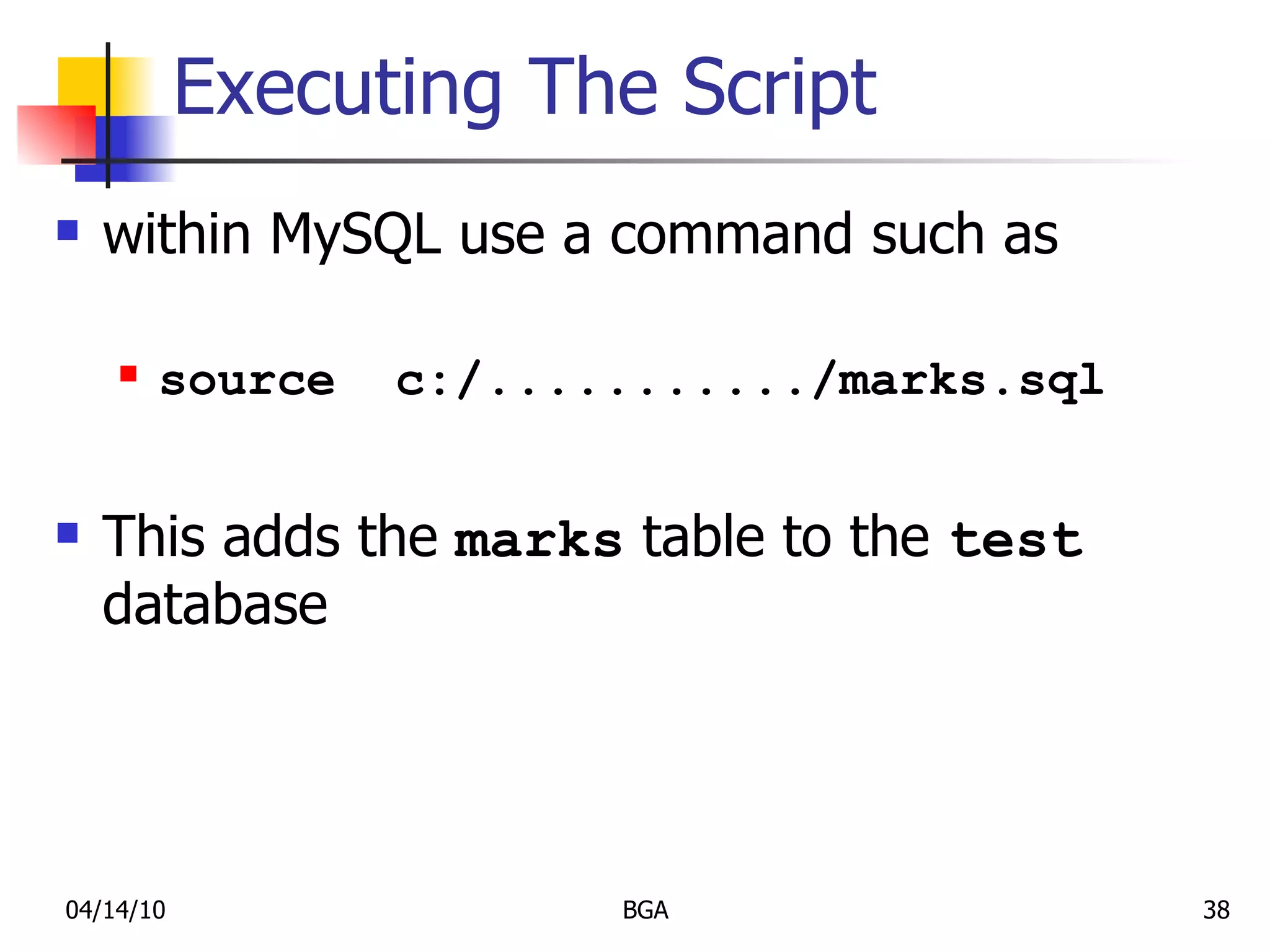 Executing The Script

within MySQL use a command such as

source c:/.........../marks.sql

This adds the marks table to the test database

04/14/10

BGA

38